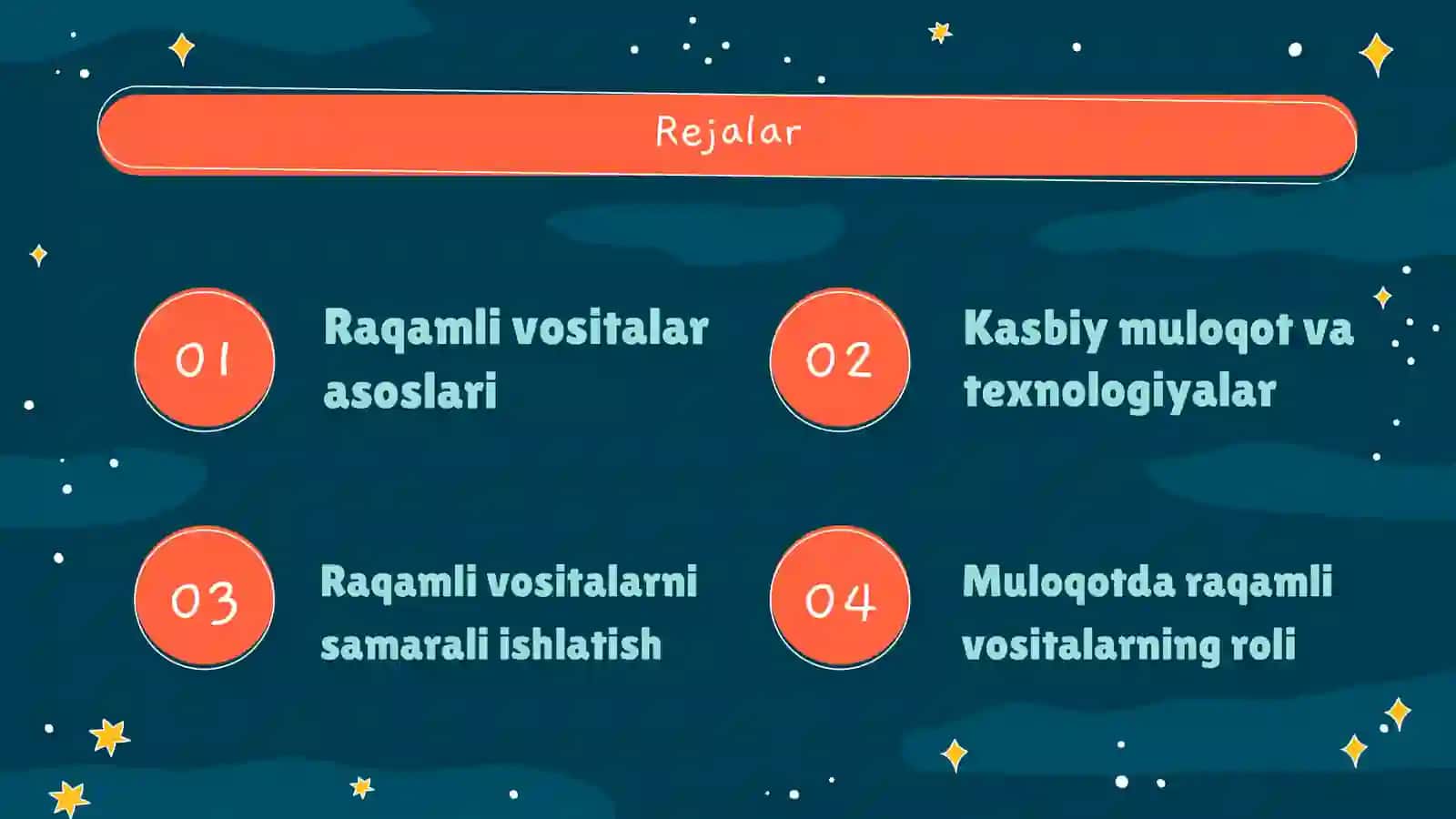 Rejalar

01

Raqamli vositalar asoslari

02

Kasbiy muloqot va texnologiyalar

03

Raqamli vositalarni samarali ishlatish

04

Muloqotda raqamli vositalarning roli